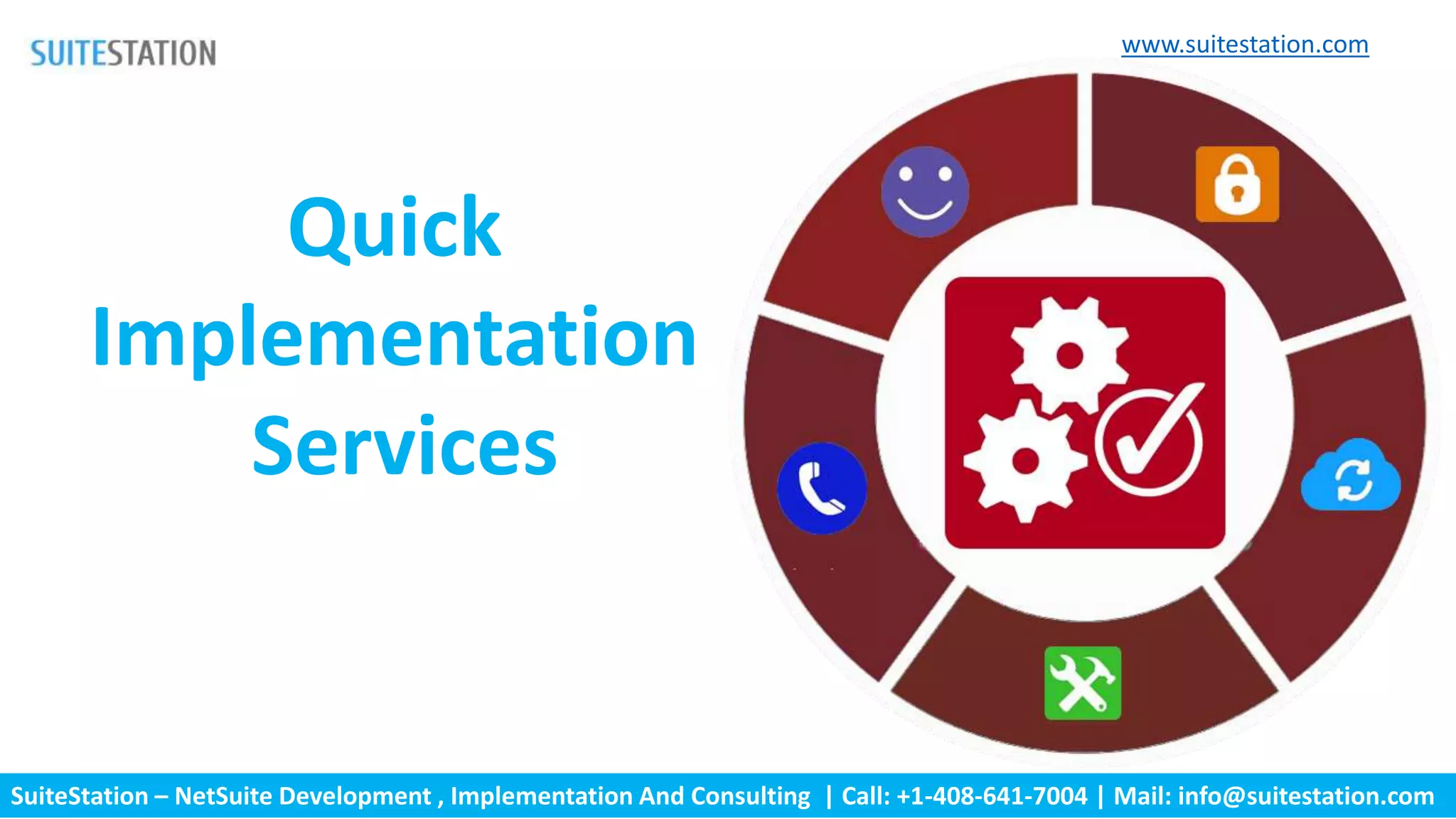 SUITESTATION

www.suitestation.com

Quick Implementation Services

SuiteStation – NetSuite Development , Implementation And Consulting | Call: +1-408-641-7004 | Mail: info@suitestation.com